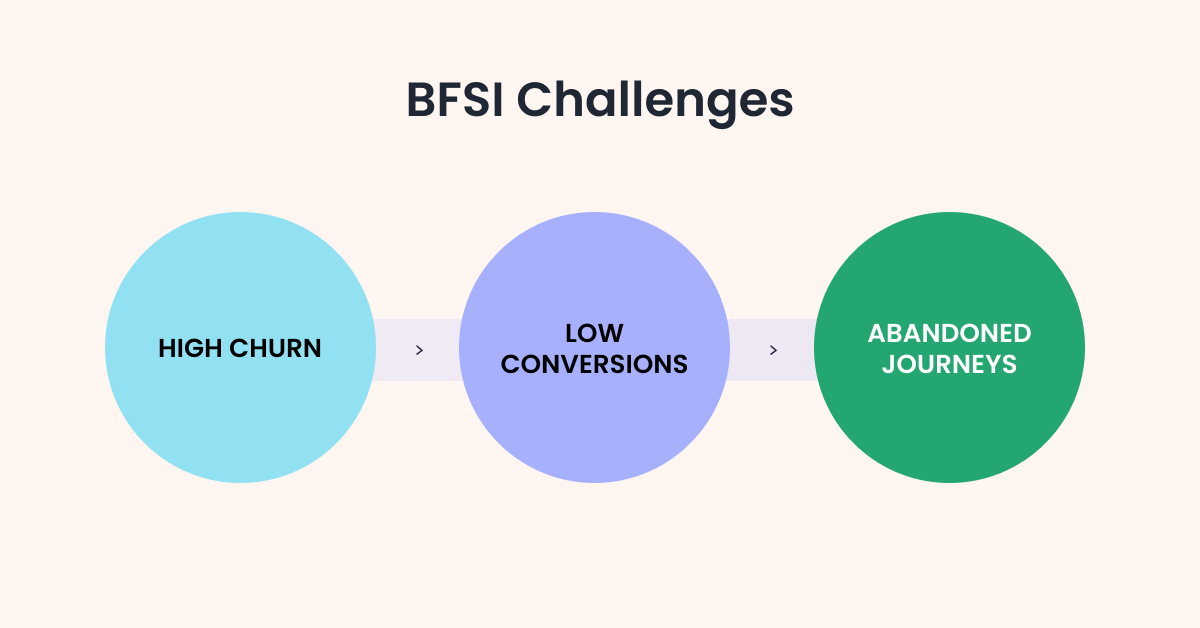 BFSI Challenges

HIGH CHURN

>

LOW CONVERSIONS

>

ABANDONED JOURNEYS